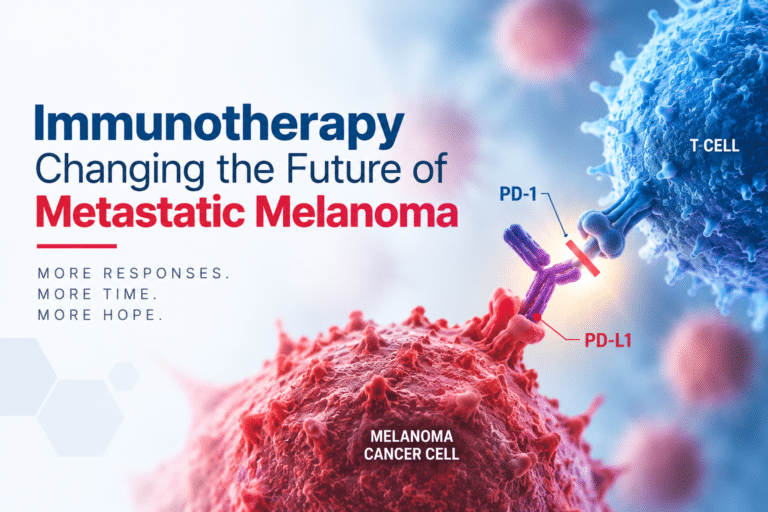 Immunotherapy
Changing the Future of
Metastatic Melanoma

MORE RESPONSES.
MORE TIME.
MORE HOPE.

T-CELL

PD-1

PD-L1

MELANOMA
CANCER CELL